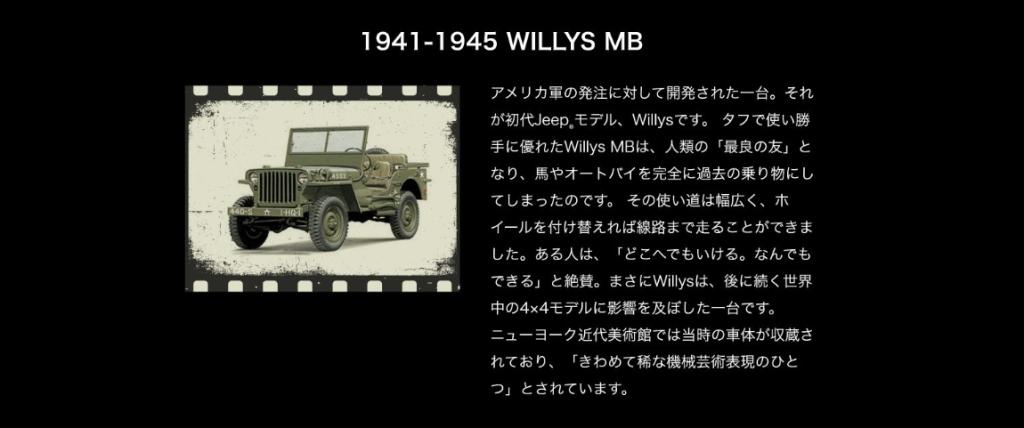 1941-1945 WILLYS MB

アメリカ軍の発注に対して開発された一台。それが初代Jeep®モデル、Willysです。 タフで使い勝手に優れたWillys MBは、人類の「最良の友」となり、馬やオートバイを完全に過去の乗り物にしてしまったのです。 その使い道は幅広く、ホイールを付け替えれば線路まで走ることができました。ある人は、「どこへでもいける。なんでもできる」と絶賛。まさにWillysは、後に続く世界中の4×4モデルに影響を及ぼした一台です。
ニューヨーク近代美術館では当時の車体が収蔵されており、「きわめて稀な機械芸術表現のひとつ」とされています。